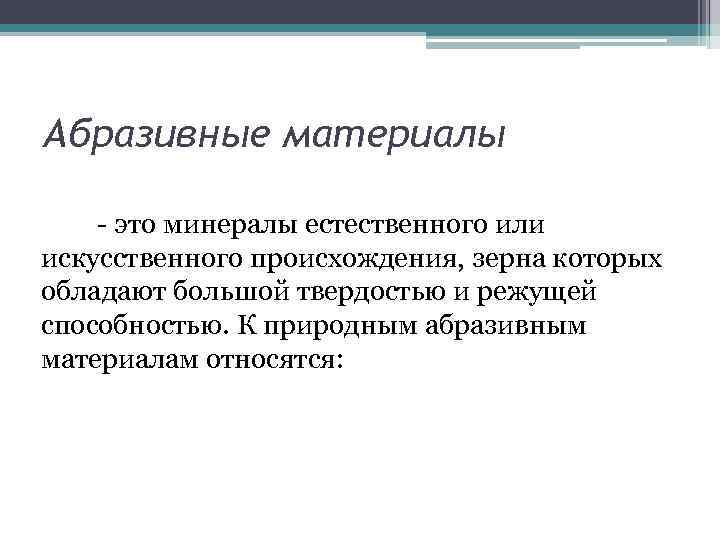 Абразивные материалы

- это минералы естественного или искусственного происхождения, зерна которых обладают большой твердостью и режущей способностью. К природным абразивным материалам относятся: